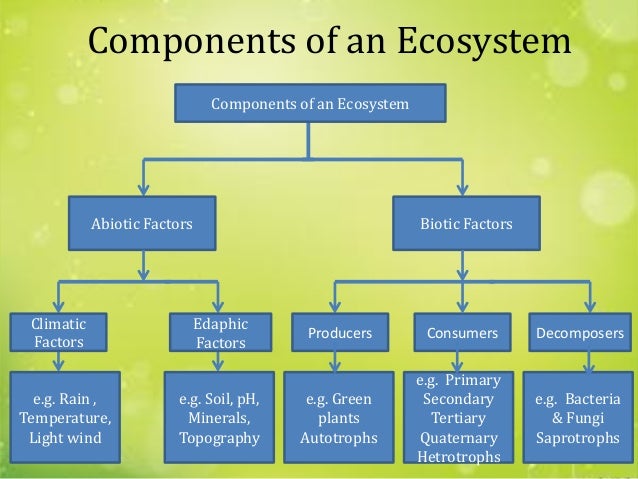 Components of an Ecosystem

Components of an Ecosystem

Abiotic Factors

Biotic Factors

Climatic Factors

Edaphic Factors

Producers

Consumers

Decomposers

e.g. Rain , Temperature, Light wind

e.g. Soil, pH, Minerals, Topography

e.g. Green plants Autotrophs

e.g. Primary Secondary Tertiary Quaternary Hetrotrophs

e.g. Bacteria & Fungi Saprotrophs